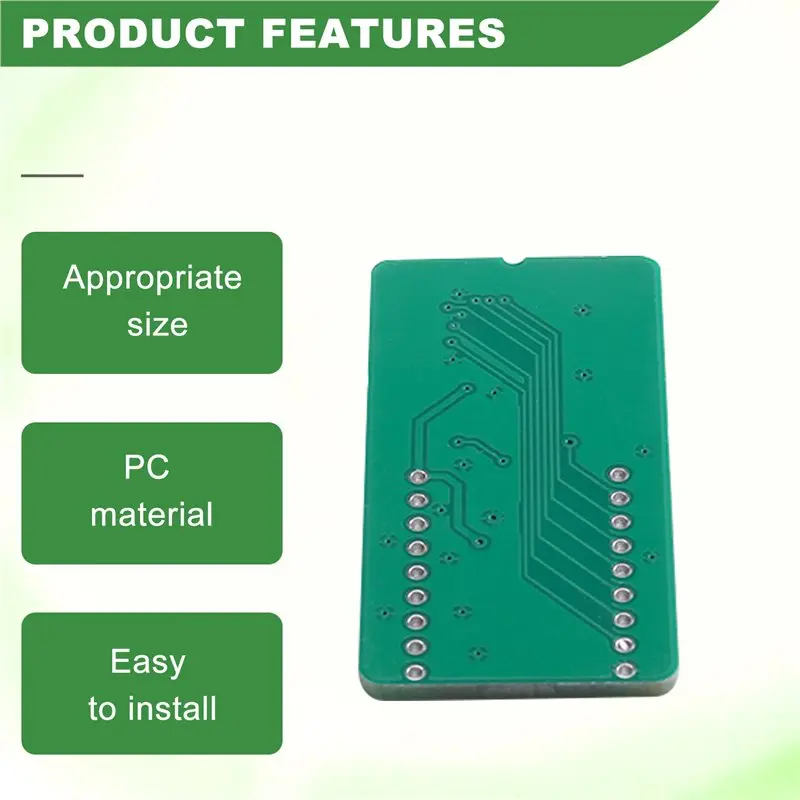 PRODUCT FEATURES

Appropriate size

PC material

Easy to install